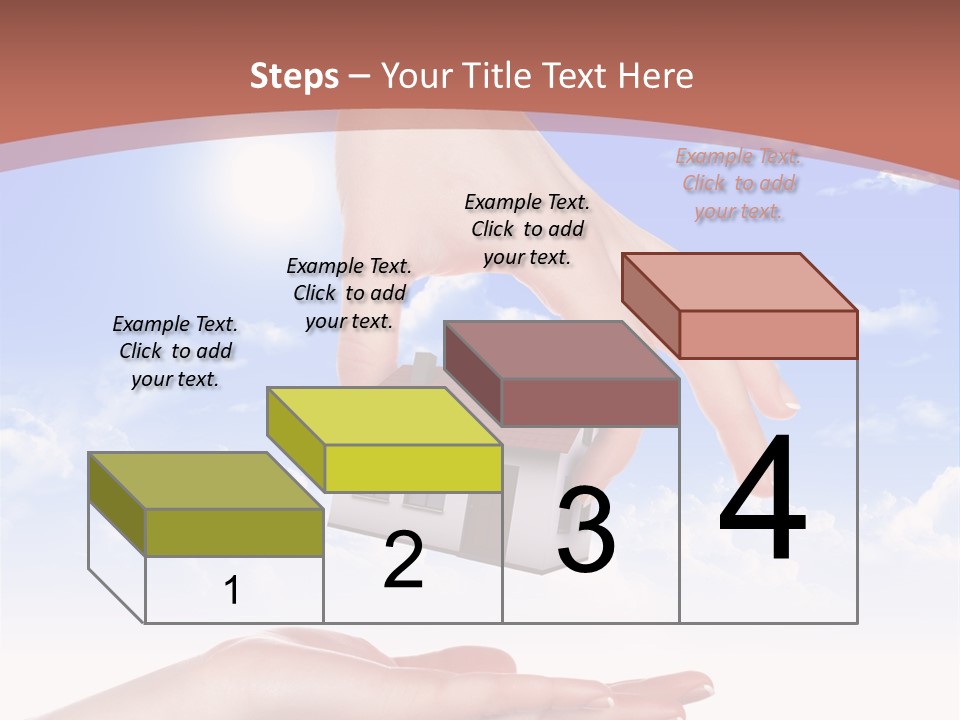 Steps – Your Title Text Here

Example Text. Click to add your text.

Example Text. Click to add your text.

Example Text. Click to add your text.

Example Text. Click to add your text.

1

2

3

4